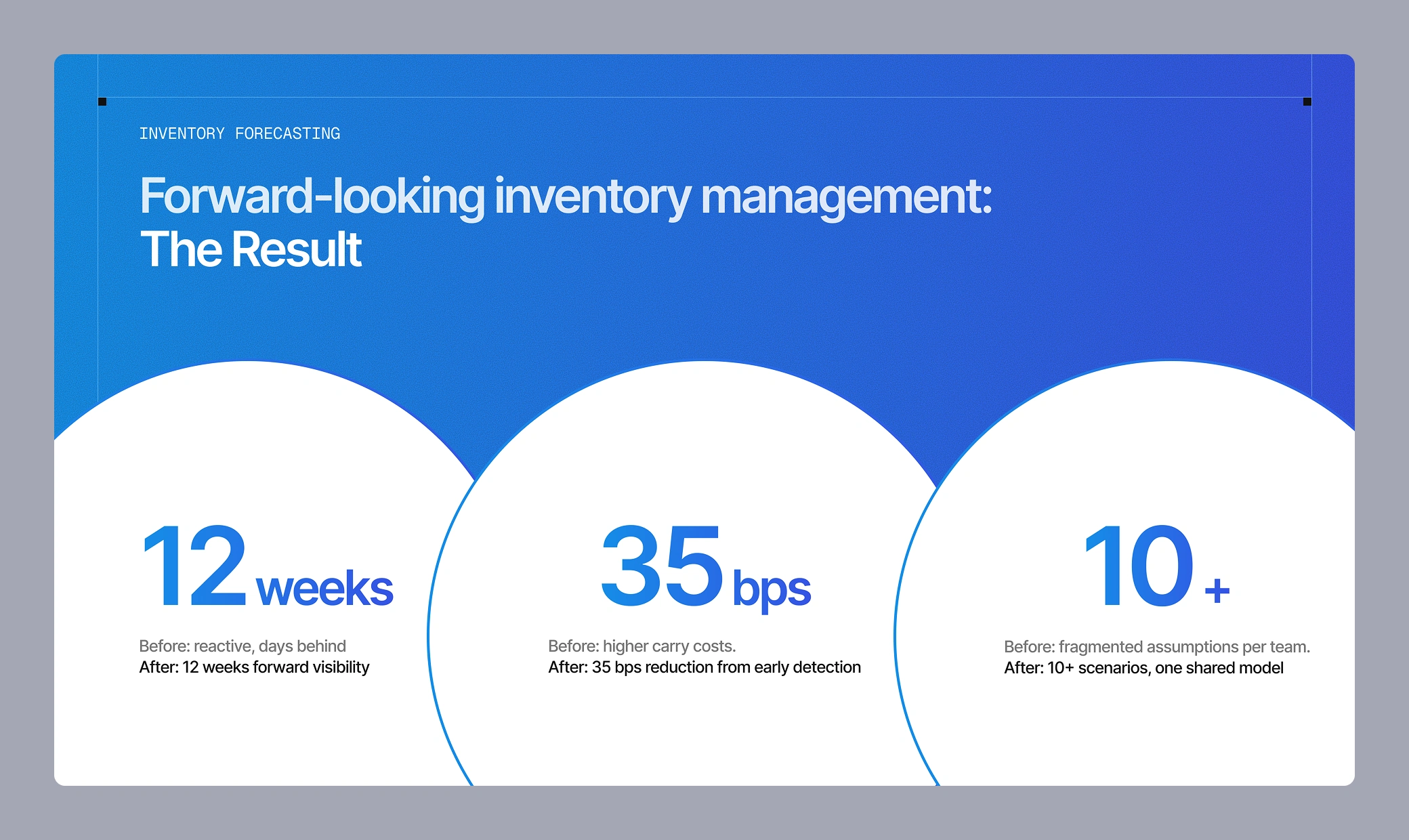 INVENTORY FORECASTING

Forward-looking inventory management:
The Result

12 weeks

Before: reactive, days behind
After: 12 weeks forward visibility

35 bps

Before: higher carry costs.
After: 35 bps reduction from early detection

10 +

Before: fragmented assumptions per team.
After: 10+ scenarios, one shared model